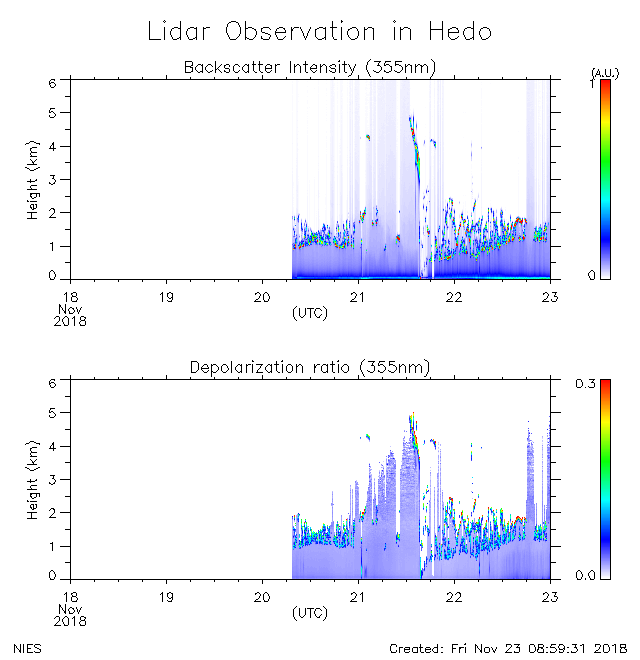 Lidar Observation in Hedo

Backscatter Intensity (355nm)

(A.U.)
1
0

Height (km)
6
5
4
3
2
1
0

18 Nov 2018
19
20
21
22
23
(UTC)

Depolarization ratio (355nm)

0.3
0.0

Height (km)
6
5
4
3
2
1
0

18 Nov 2018
19
20
21
22
23
(UTC)

NIES

Created: Fri Nov 23 08:59:31 2018